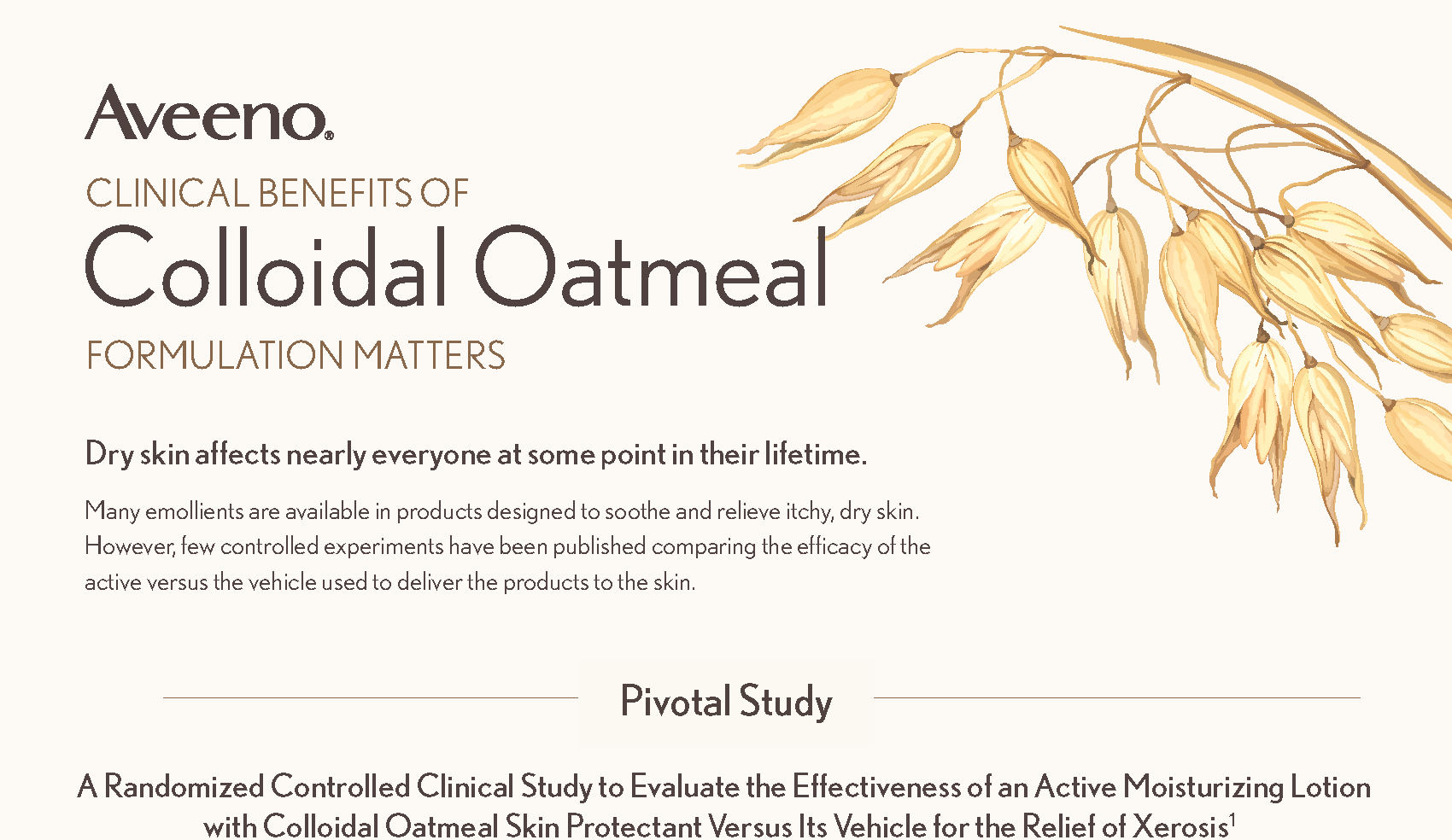 Aveeno®

CLINICAL BENEFITS OF

Colloidal Oatmeal

FORMULATION MATTERS

Dry skin affects nearly everyone at some point in their lifetime.

Many emollients are available in products designed to soothe and relieve itchy, dry skin. However, few controlled experiments have been published comparing the efficacy of the active versus the vehicle used to deliver the products to the skin.

Pivotal Study

A Randomized Controlled Clinical Study to Evaluate the Effectiveness of an Active Moisturizing Lotion with Colloidal Oatmeal Skin Protectant Versus Its Vehicle for the Relief of Xerosis$^1$